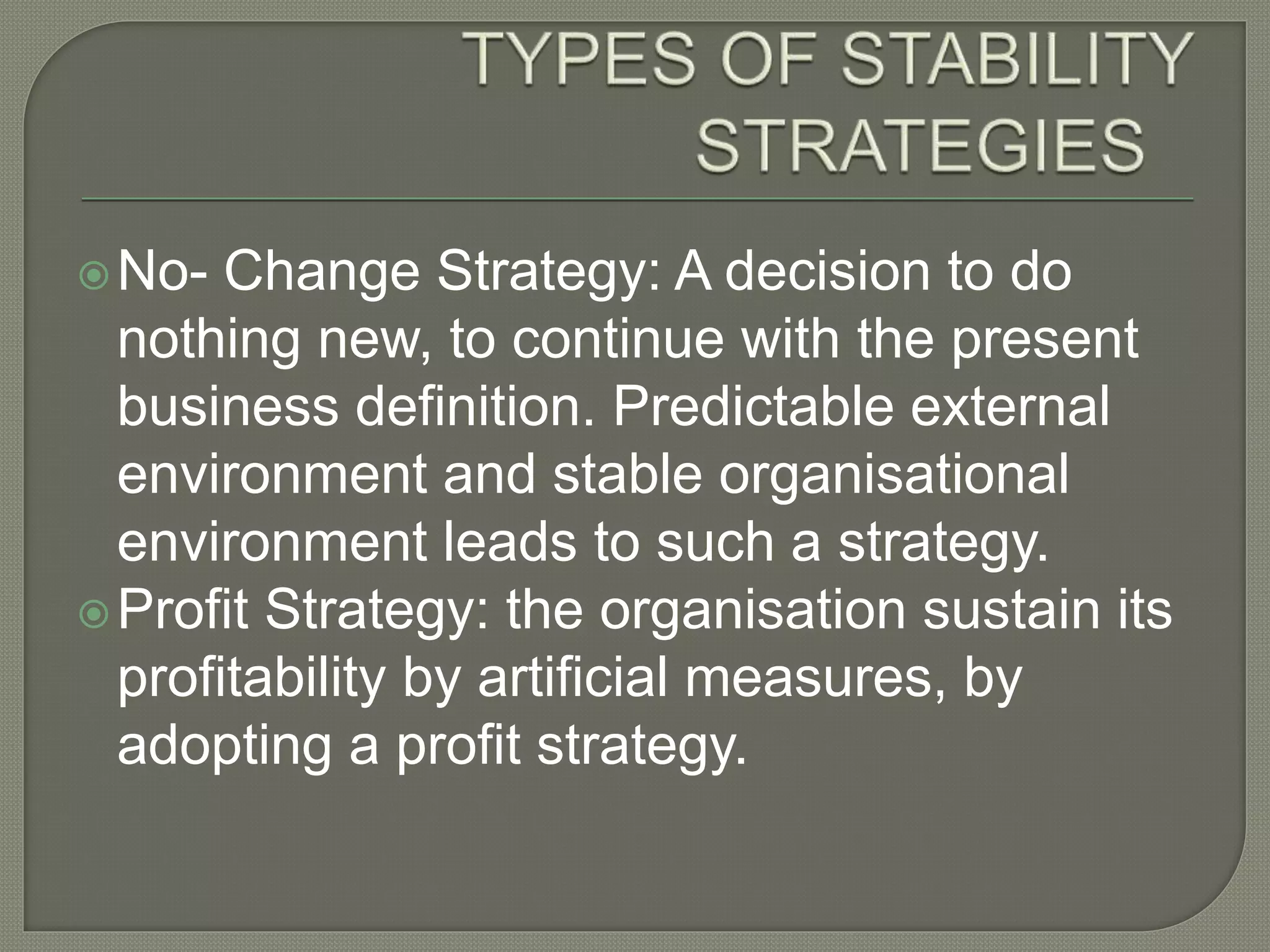 TYPES OF STABILITY STRATEGIES

No- Change Strategy: A decision to do nothing new, to continue with the present business definition. Predictable external environment and stable organisational environment leads to such a strategy.

Profit Strategy: the organisation sustain its profitability by artificial measures, by adopting a profit strategy.